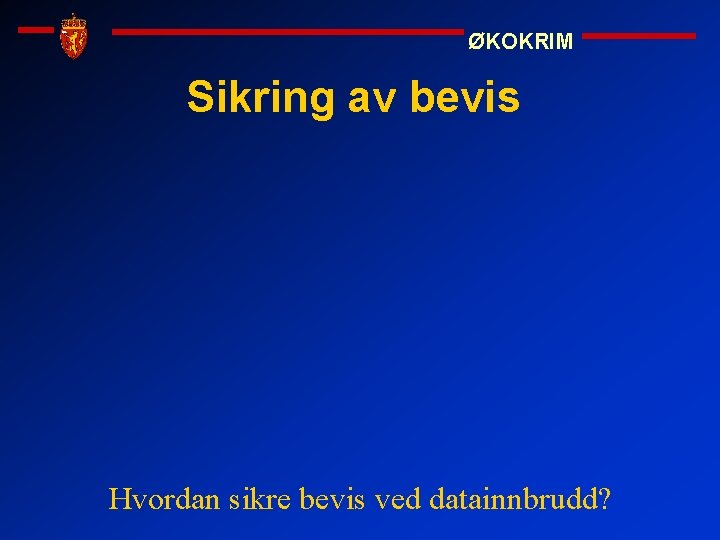 ØKOKRIM

Sikring av bevis

Hvordan sikre bevis ved datainnbrudd?